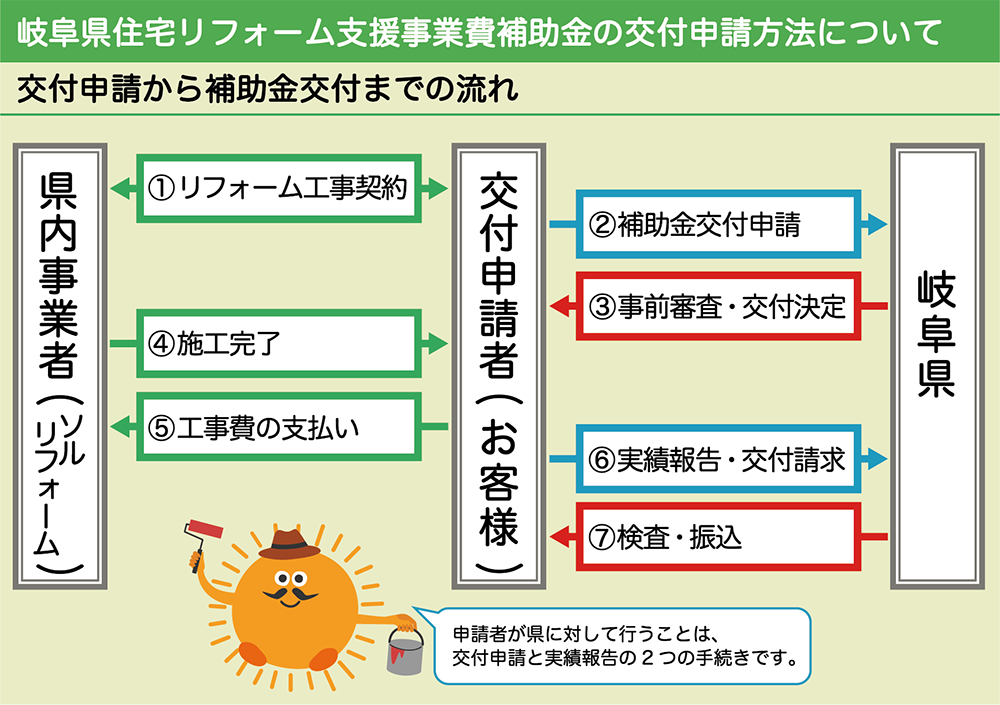 岐阜県住宅リフォーム支援事業費補助金の交付申請方法について

交付申請から補助金交付までの流れ

県内事業者（ソルリフォーム）

①リフォーム工事契約

④施工完了

⑤工事費の支払い

交付申請者（お客様）

②補助金交付申請

③事前審査・交付決定

⑥実績報告・交付請求

⑦検査・振込

岐阜県

申請者が県に対して行うことは、交付申請と実績報告の２つの手続きです。